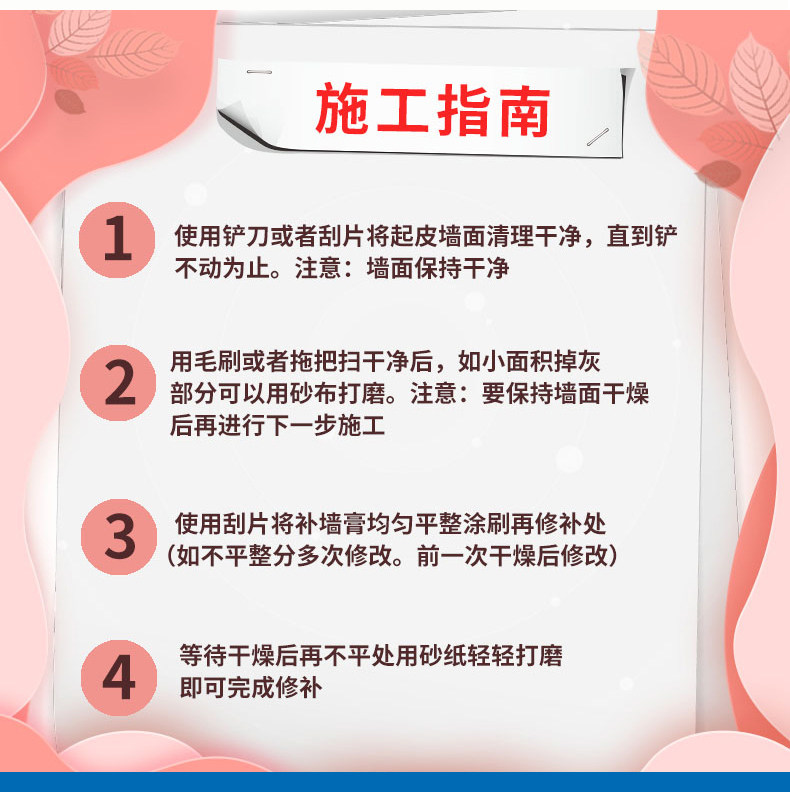 施工指南

1 使用铲刀或者刮片将起皮墙面清理干净，直到铲不动为止。注意：墙面保持干净

2 用毛刷或者拖把扫干净后，如小面积掉灰部分可以用砂布打磨。注意：要保持墙面干燥后再进行下一步施工

3 使用刮片将补墙膏均匀平整涂刷再修补处（如不平整分多次修改。前一次干燥后修改）

4 等待干燥后再不平处用砂纸轻轻打磨即可完成修补